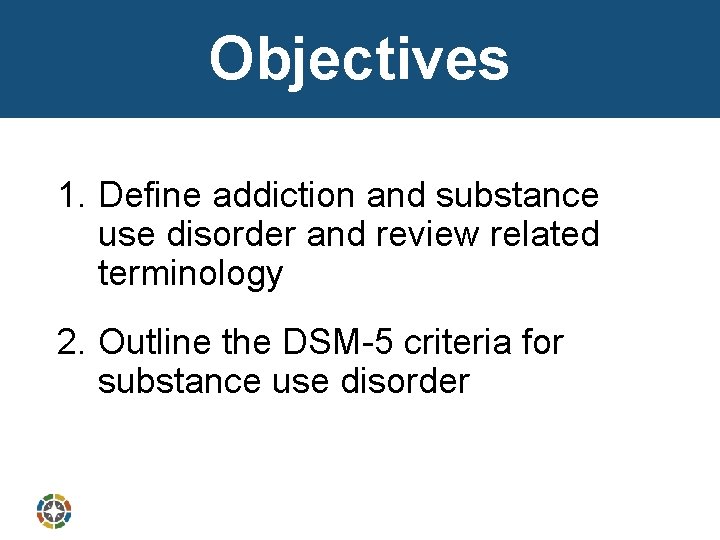 Objectives

1. Define addiction and substance use disorder and review related terminology

2. Outline the DSM-5 criteria for substance use disorder